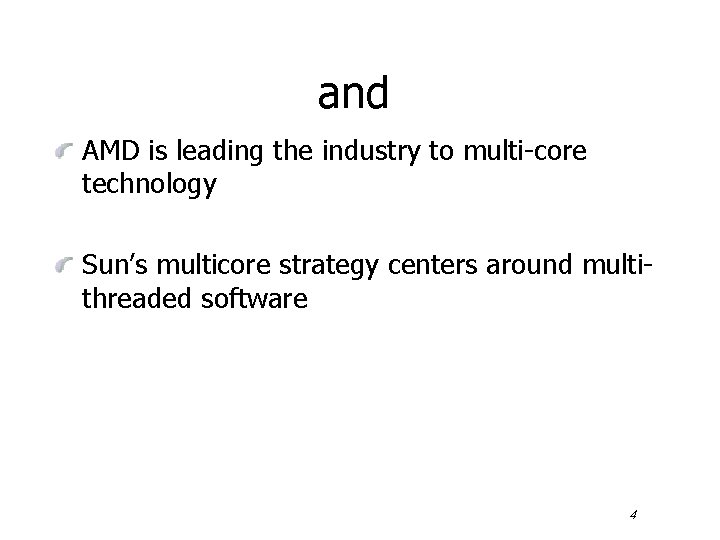 and

AMD is leading the industry to multi-core technology

Sun's multicore strategy centers around multi-threaded software

4